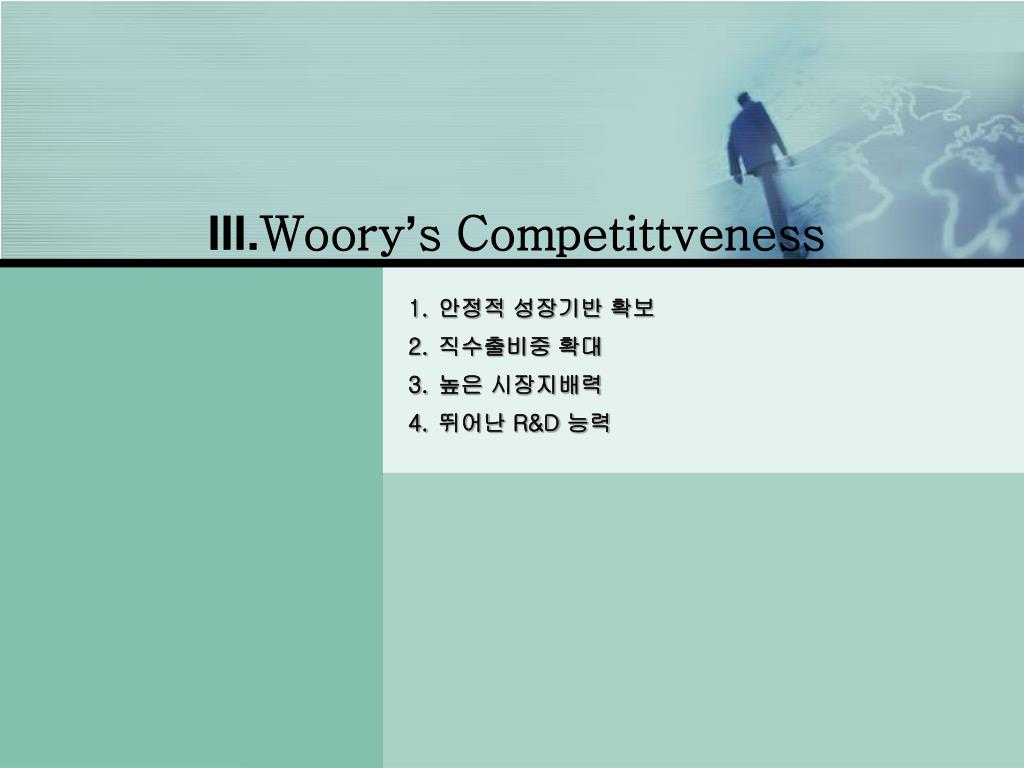 III.Woory's Competittveness

1. 안정적 성장기반 확보
2. 직수출비중 확대
3. 높은 시장지배력
4. 뛰어난 R&D 능력